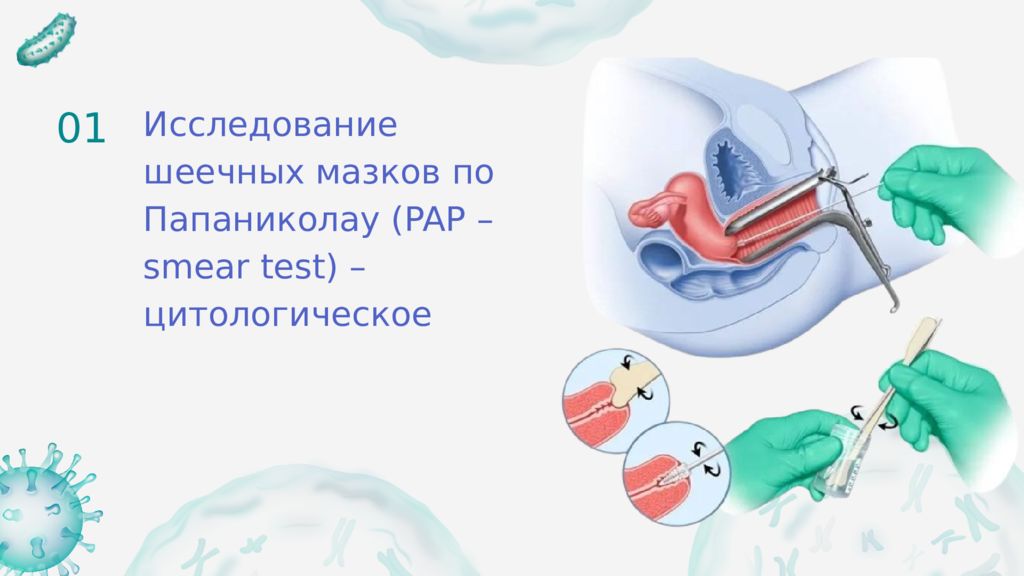 01

Исследование шеечных мазков по Папаниколау (PAP – smear test) – цитологическое